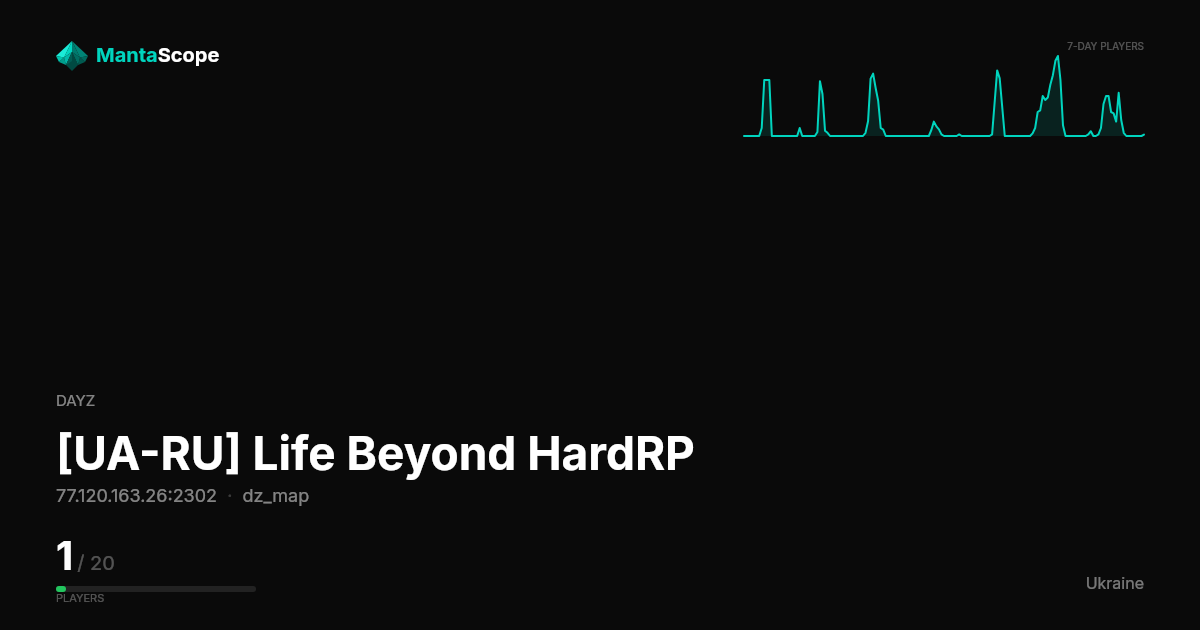 MantaScope

7-DAY PLAYERS

DAYZ

[UA-RU] Life Beyond HardRP

77.120.163.26:2302 · dz_map

1 / 20

PLAYERS

Ukraine